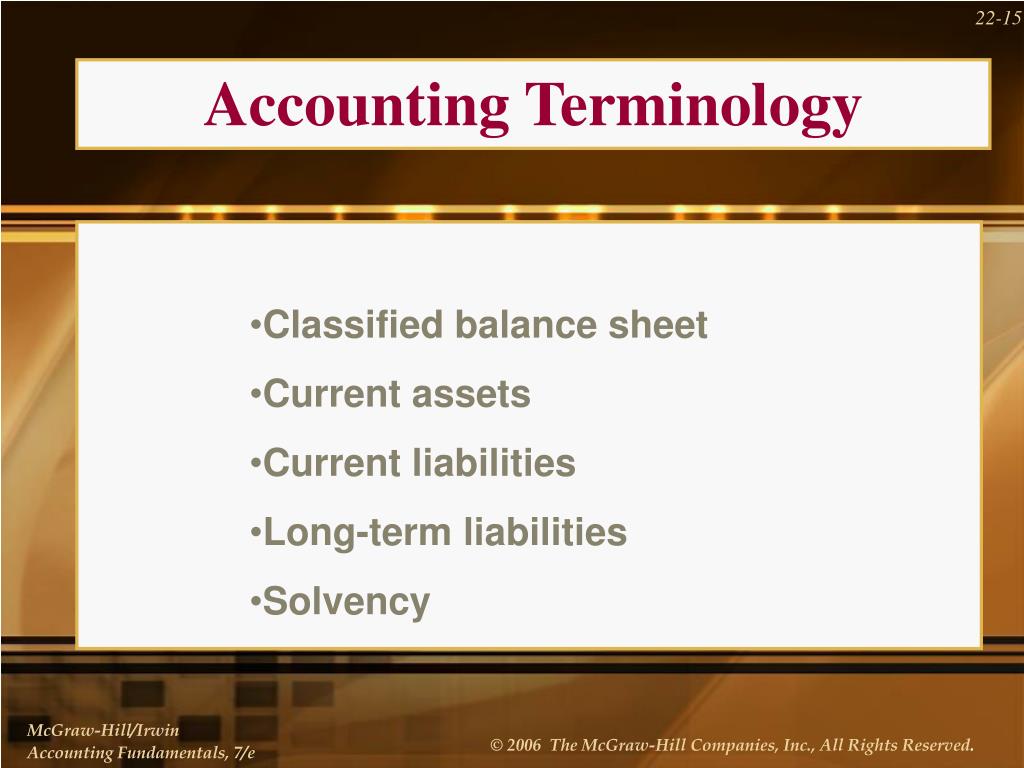 22-15

Accounting Terminology

•Classified balance sheet
•Current assets
•Current liabilities
•Long-term liabilities
•Solvency

McGraw-Hill/Irwin
Accounting Fundamentals, 7/e

© 2006 The McGraw-Hill Companies, Inc., All Rights Reserved.